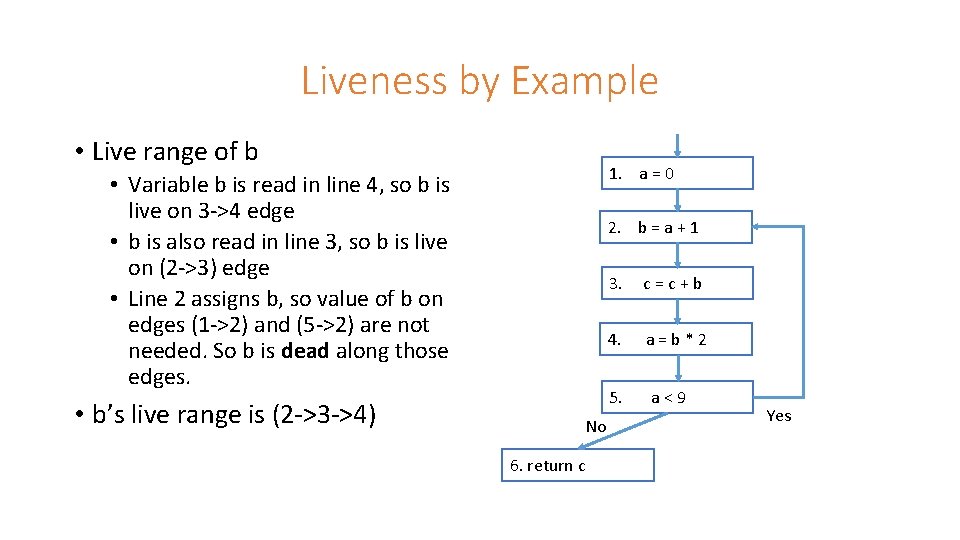 Liveness by Example

• Live range of b

• Variable b is read in line 4, so b is live on 3->4 edge
• b is also read in line 3, so b is live on (2->3) edge
• Line 2 assigns b, so value of b on edges (1->2) and (5->2) are not needed. So b is **dead** along those edges.

• b's live range is (2->3->4)

1. a = 0

2. b = a + 1

3. c = c + b

4. a = b * 2

5. a < 9

No

Yes

6. return c